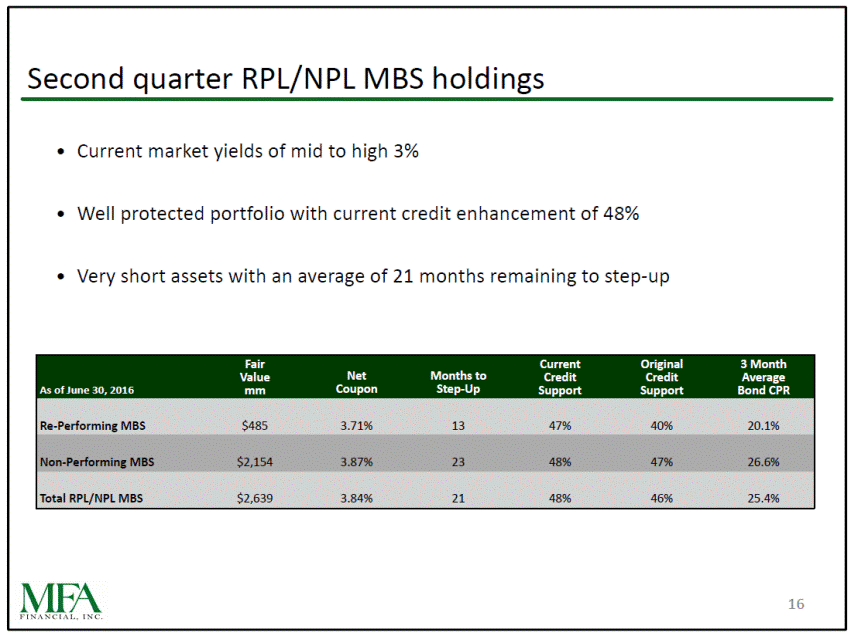 Second quarter RPL/NPL MBS holdings

• Current market yields of mid to high 3%

• Well protected portfolio with current credit enhancement of 48%

• Very short assets with an average of 21 months remaining to step-up

| As of June 30, 2016 | Fair Value mm | Net Coupon | Months to Step-Up | Current Credit Support | Original Credit Support | 3 Month Average Bond CPR |
|---|---|---|---|---|---|---|
| Re-Performing MBS | \$485 | 3.71% | 13 | 47% | 40% | 20.1% |
| Non-Performing MBS | \$2,154 | 3.87% | 23 | 48% | 47% | 26.6% |
| Total RPL/NPL MBS | \$2,639 | 3.84% | 21 | 48% | 46% | 25.4% |

MFA FINANCIAL, INC.

16